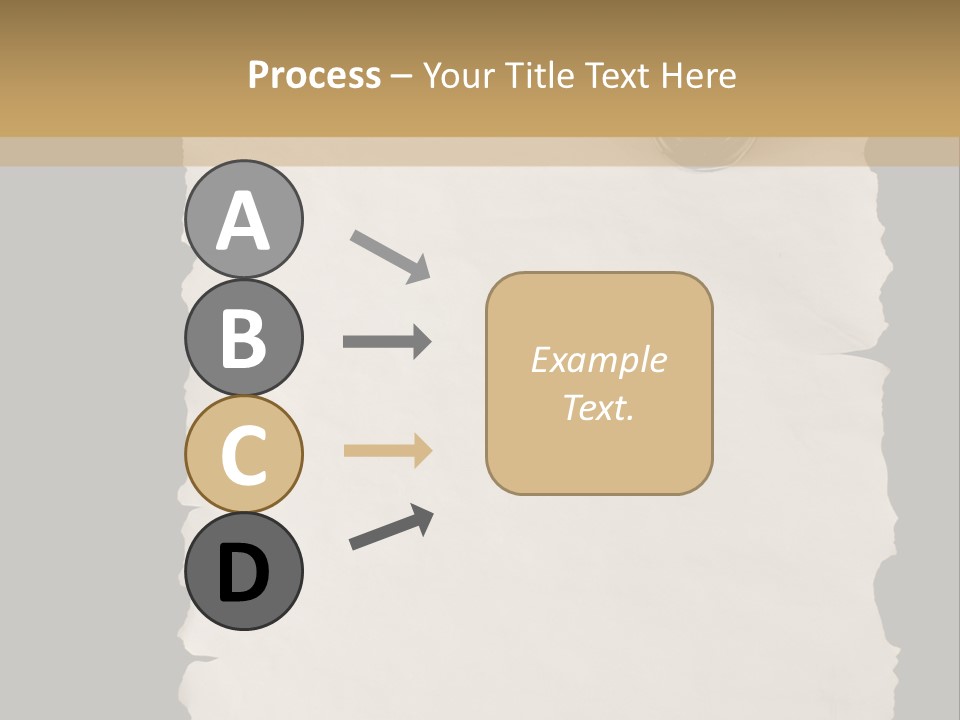 Process – Your Title Text Here

A

B

C

D

Example Text.